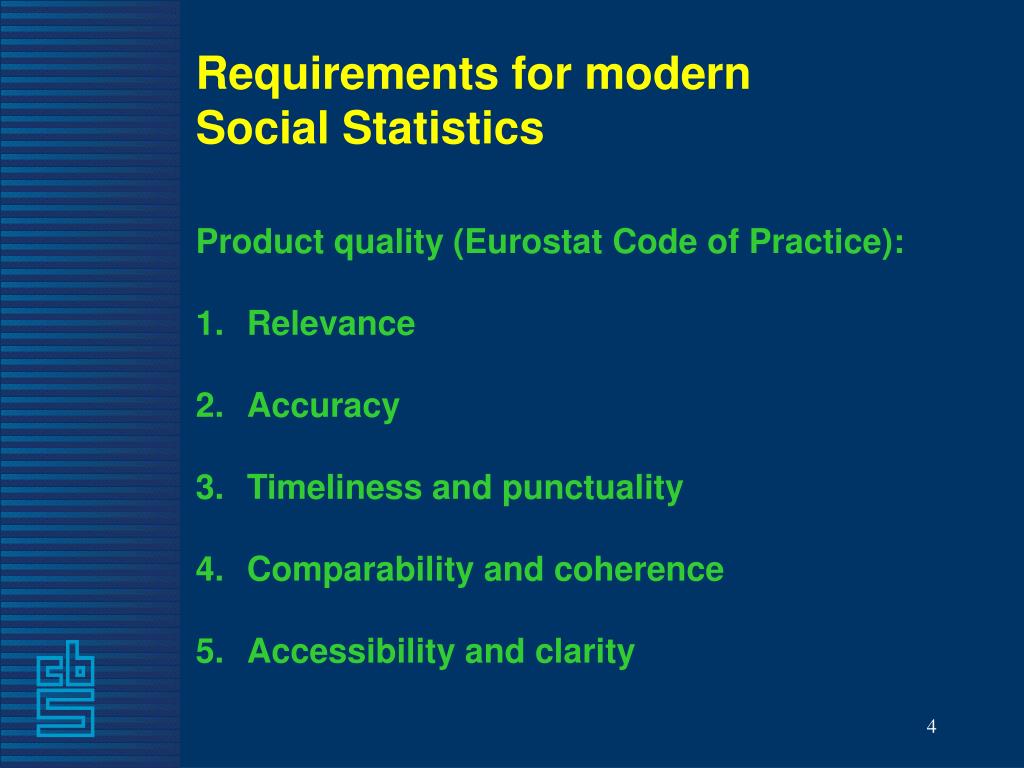 Requirements for modern Social Statistics

Product quality (Eurostat Code of Practice):

1. Relevance

2. Accuracy

3. Timeliness and punctuality

4. Comparability and coherence

5. Accessibility and clarity

cbs

4